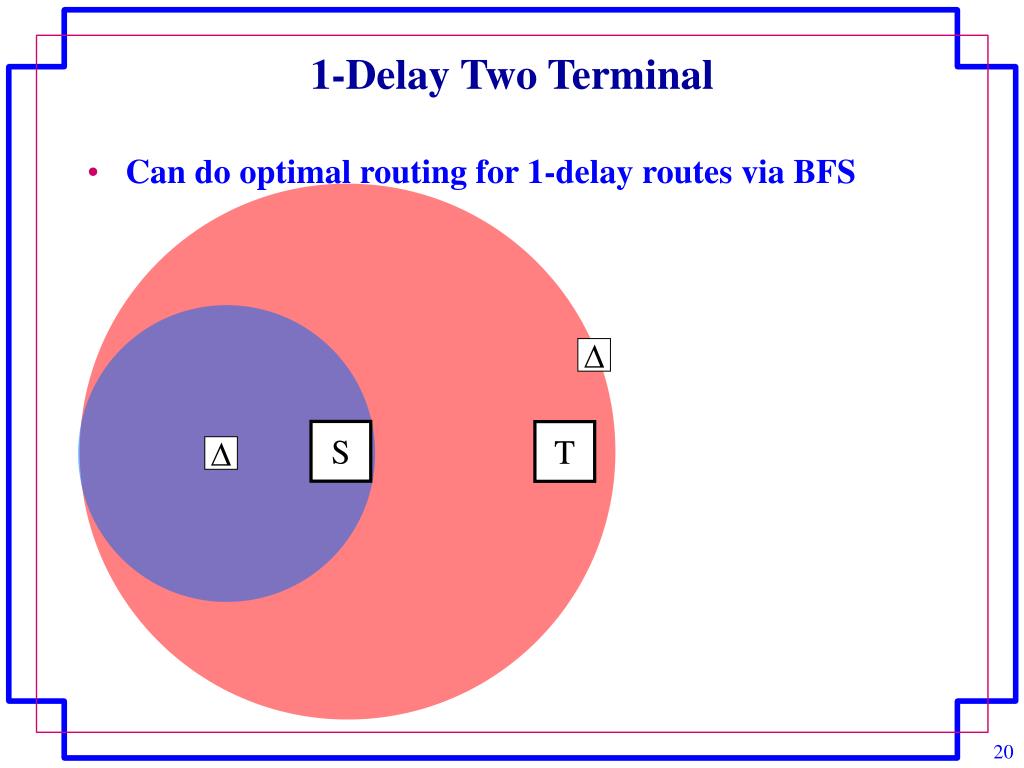 1-Delay Two Terminal

• Can do optimal routing for 1-delay routes via BFS

$\Delta$

$\Delta$

S

T

20